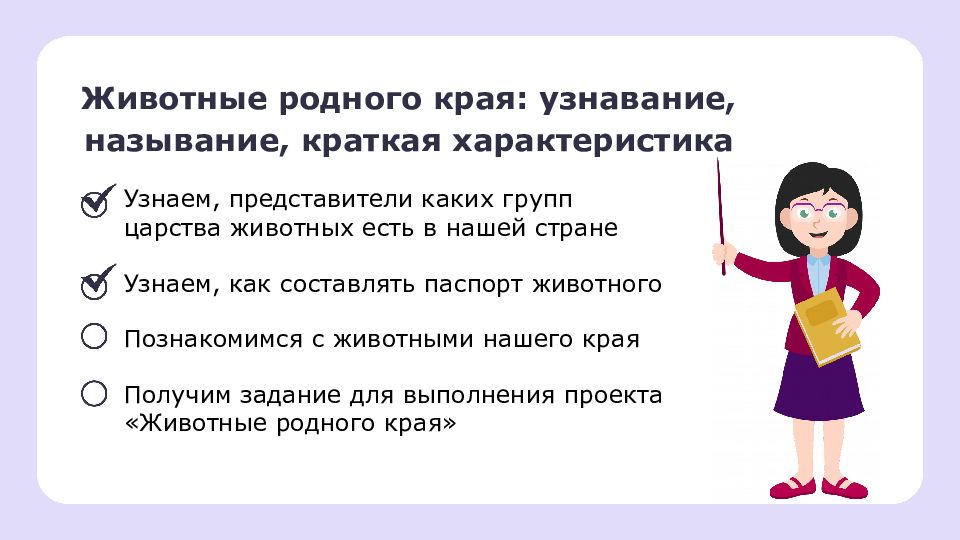 Животные родного края: узнавание, называние, краткая характеристика

Узнаем, представители каких групп царства животных есть в нашей стране

Узнаем, как составлять паспорт животного

Познакомимся с животными нашего края

Получим задание для выполнения проекта «Животные родного края»